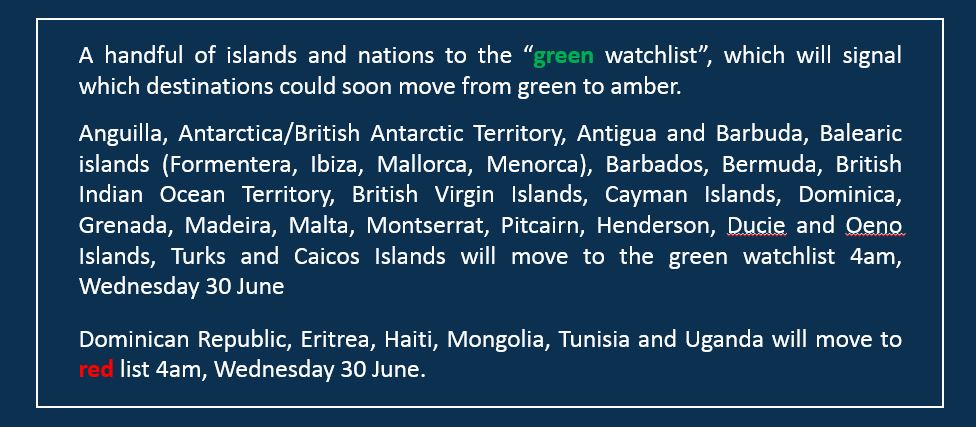 A handful of islands and nations to the “green watchlist”, which will signal which destinations could soon move from green to amber.

Anguilla, Antarctica/British Antarctic Territory, Antigua and Barbuda, Balearic islands (Formentera, Ibiza, Mallorca, Menorca), Barbados, Bermuda, British Indian Ocean Territory, British Virgin Islands, Cayman Islands, Dominica, Grenada, Madeira, Malta, Montserrat, Pitcairn, Henderson, Ducie and Oeno Islands, Turks and Caicos Islands will move to the green watchlist 4am, Wednesday 30 June

Dominican Republic, Eritrea, Haiti, Mongolia, Tunisia and Uganda will move to red list 4am, Wednesday 30 June.